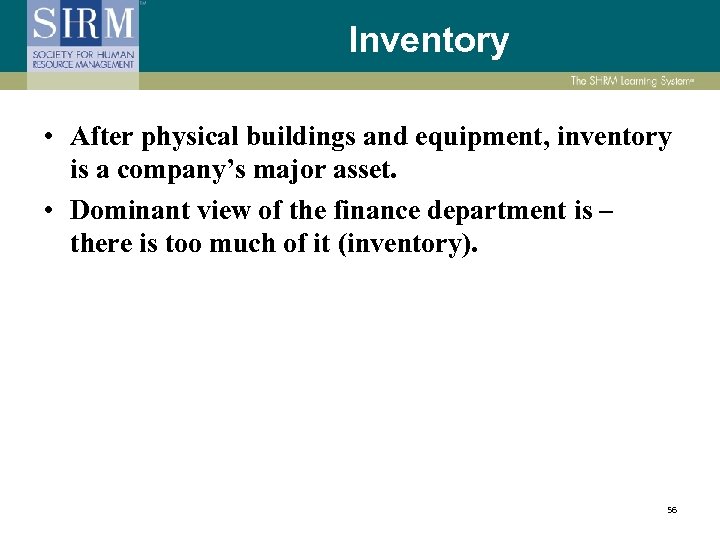 SHRM
SOCIETY FOR HUMAN RESOURCE MANAGEMENT

Inventory

The SHRM Learning System®

• After physical buildings and equipment, inventory is a company's major asset.
• Dominant view of the finance department is – there is too much of it (inventory).

56